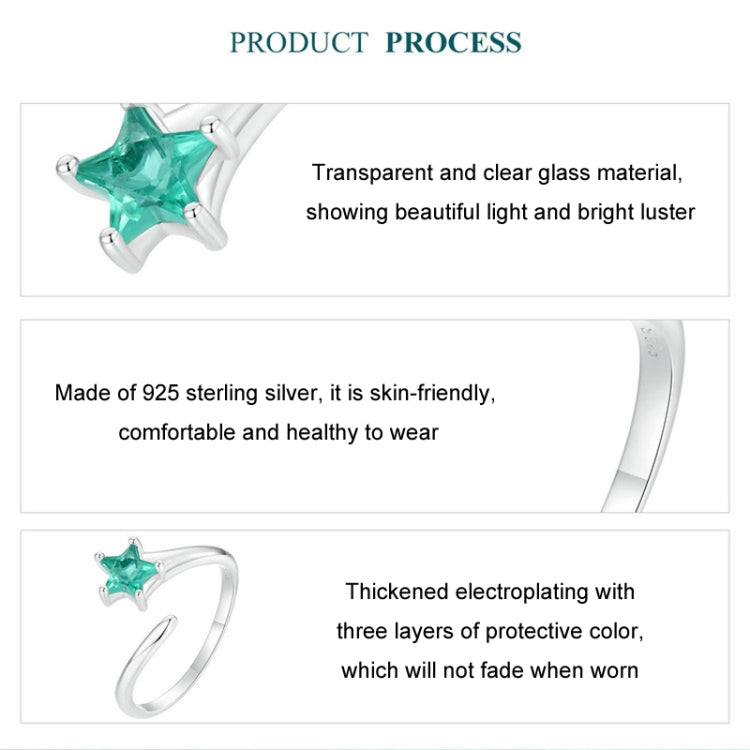 PRODUCT PROCESS

Transparent and clear glass material, showing beautiful light and bright luster

Made of 925 sterling silver, it is skin-friendly, comfortable and healthy to wear

Thickened electroplating with three layers of protective color, which will not fade when worn